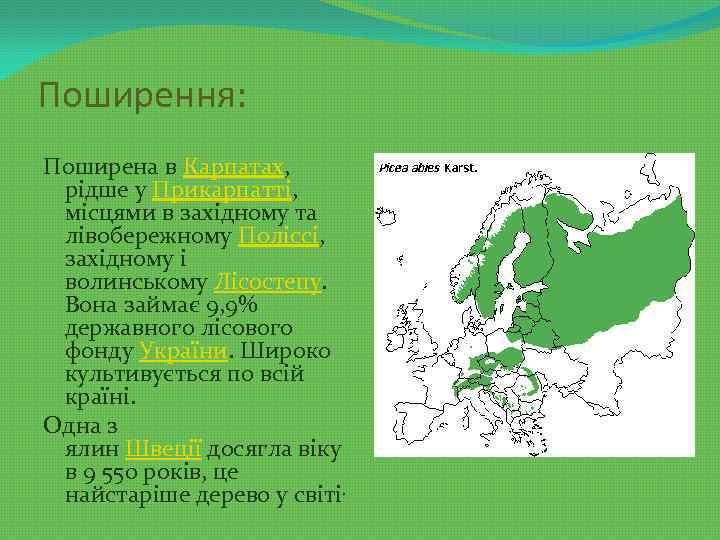 Поширення:

Поширена в Карпатах, рідше у Прикарпатті, місцями в західному та лівобережному Поліссі, західному і волинському Лісостепу. Вона займає 9,9% державного лісового фонду України. Широко культивується по всій країні.

Одна з ялин Швеції досягла віку в 9 550 років, це найстаріше дерево у світі.

Picea abies Karst.